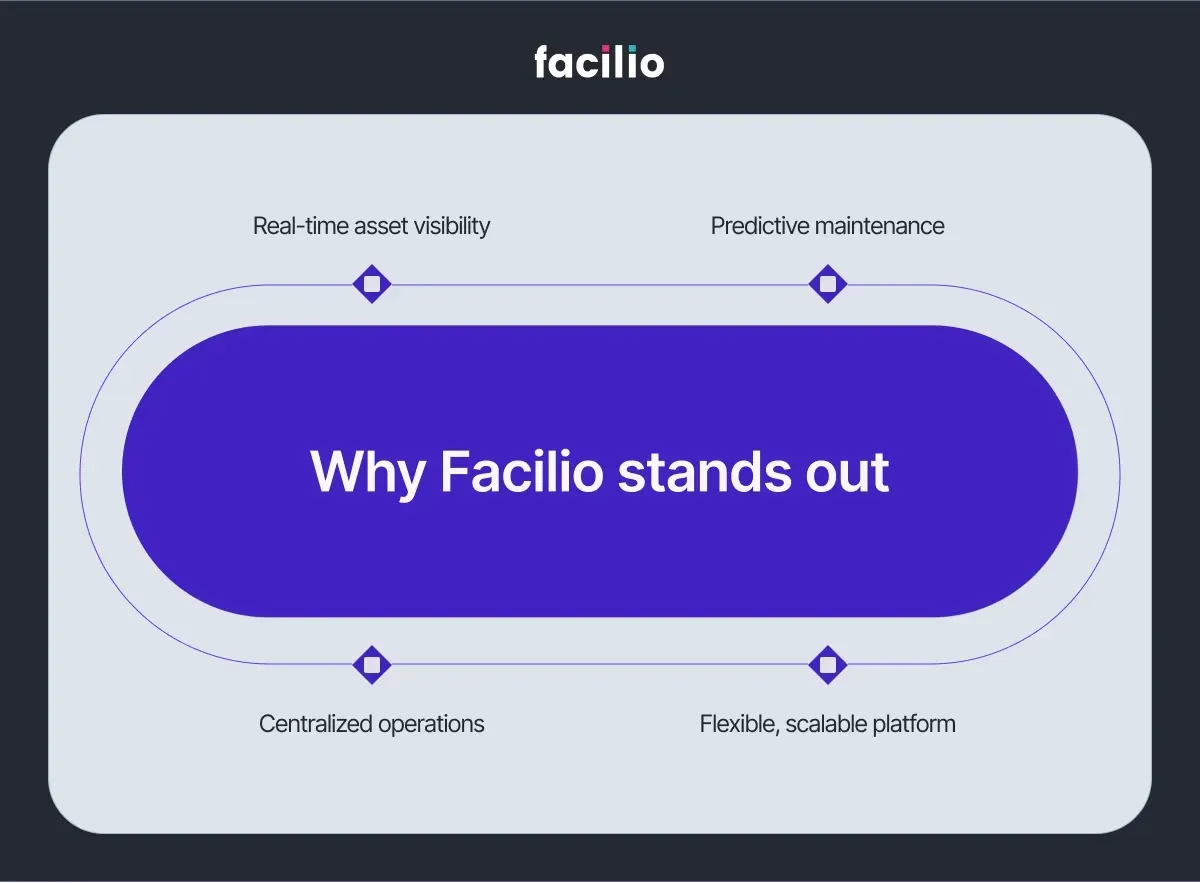 facilio

Real-time asset visibility

Predictive maintenance

Why Facilio stands out

Centralized operations

Flexible, scalable platform